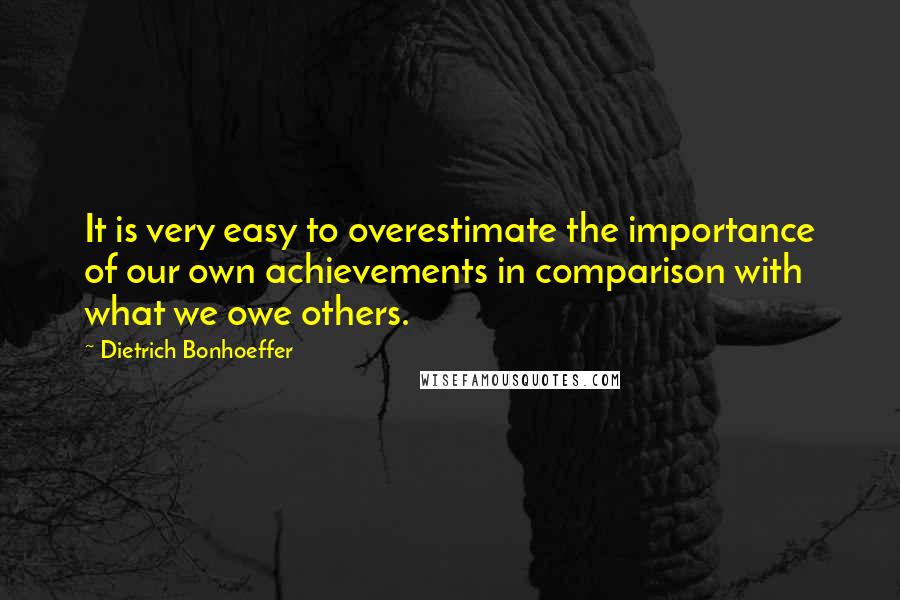 It is very easy to overestimate the importance of our own achievements in comparison with what we owe others.

~ Dietrich Bonhoeffer

WISEFAMOUSQUOTES.COM